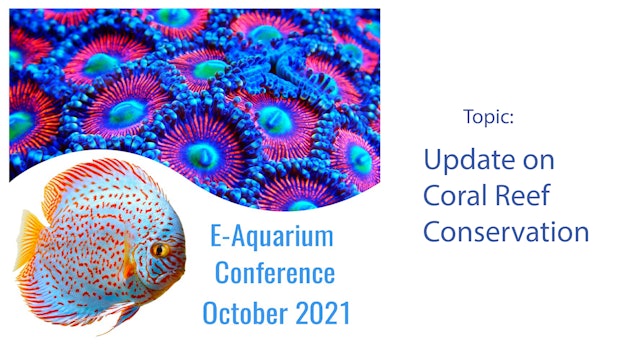 E-Aquarium Conference October 2021

Topic:

Update on Coral Reef Conservation